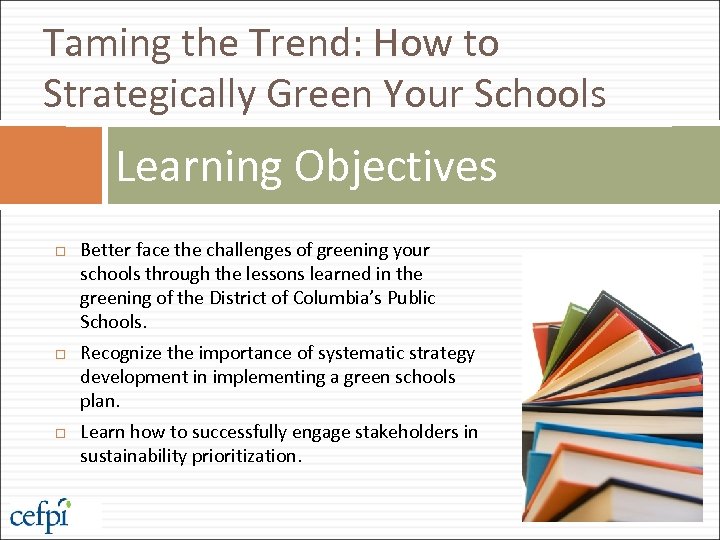 Taming the Trend: How to Strategically Green Your Schools

Learning Objectives

□ Better face the challenges of greening your schools through the lessons learned in the greening of the District of Columbia's Public Schools.

□ Recognize the importance of systematic strategy development in implementing a green schools plan.

□ Learn how to successfully engage stakeholders in sustainability prioritization.

cefpi